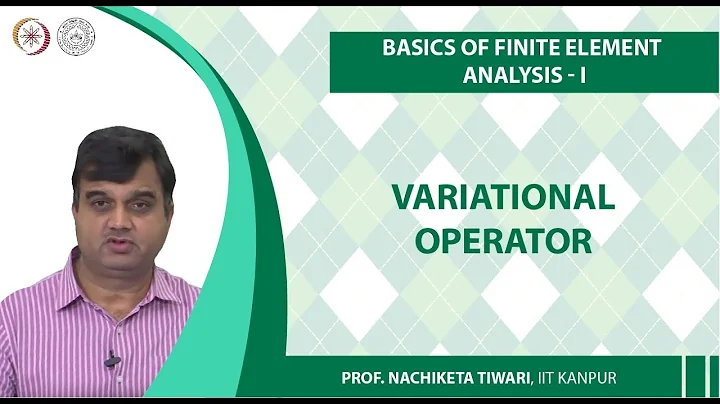 BASICS OF FINITE ELEMENT ANALYSIS - I

VARIATIONAL OPERATOR

PROF. NACHIKETA TIWARI, IIT KANPUR